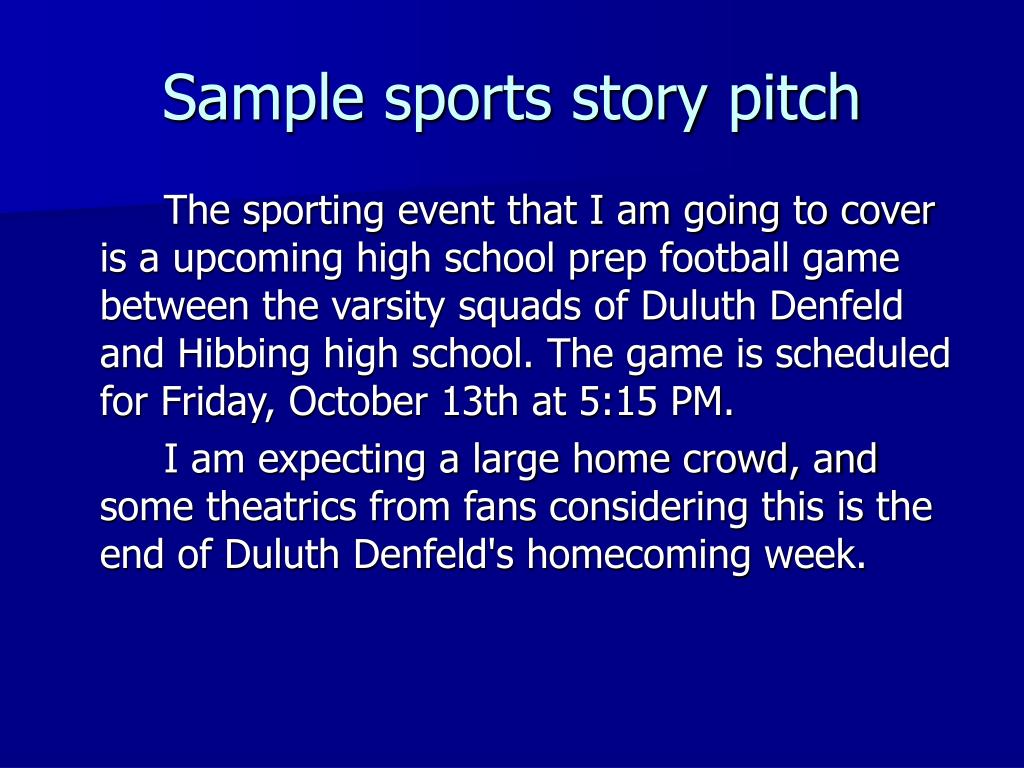 Sample sports story pitch

The sporting event that I am going to cover is a upcoming high school prep football game between the varsity squads of Duluth Denfeld and Hibbing high school. The game is scheduled for Friday, October 13th at 5:15 PM.

I am expecting a large home crowd, and some theatrics from fans considering this is the end of Duluth Denfeld's homecoming week.